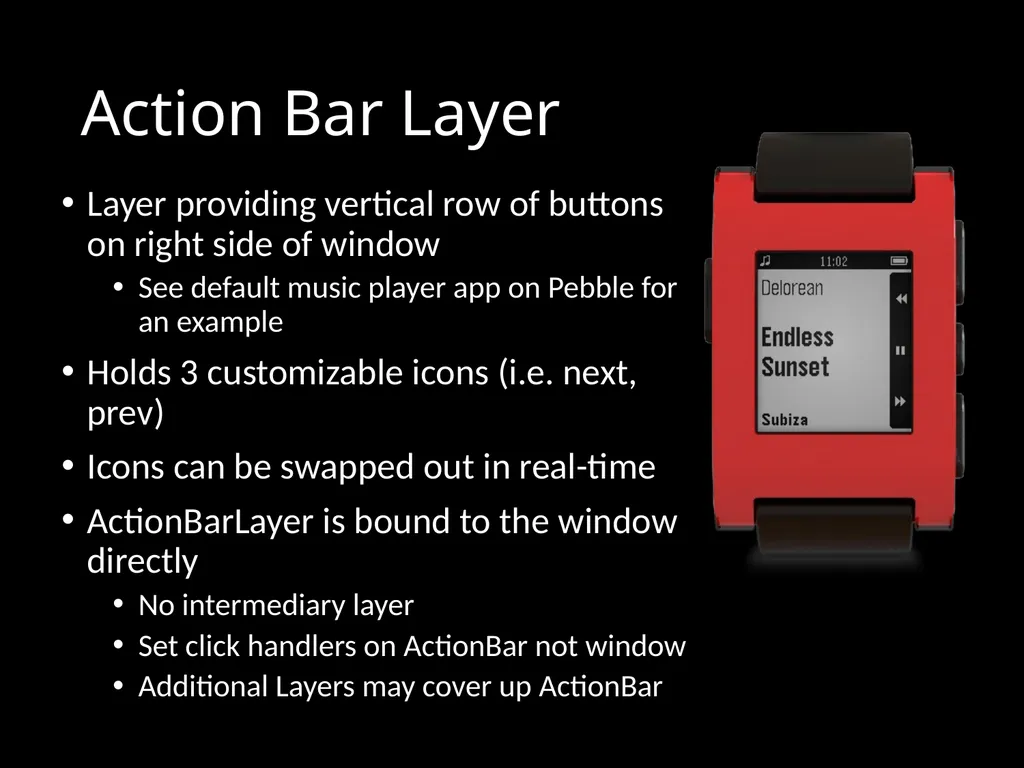 Action Bar Layer

• Layer providing vertical row of buttons on right side of window
  • See default music player app on Pebble for an example
• Holds 3 customizable icons (i.e. next, prev)
• Icons can be swapped out in real-time
• ActionBarLayer is bound to the window directly
  • No intermediary layer
  • Set click handlers on ActionBar not window
  • Additional Layers may cover up ActionBar

11:02
Delorean
Endless Sunset
Subiza